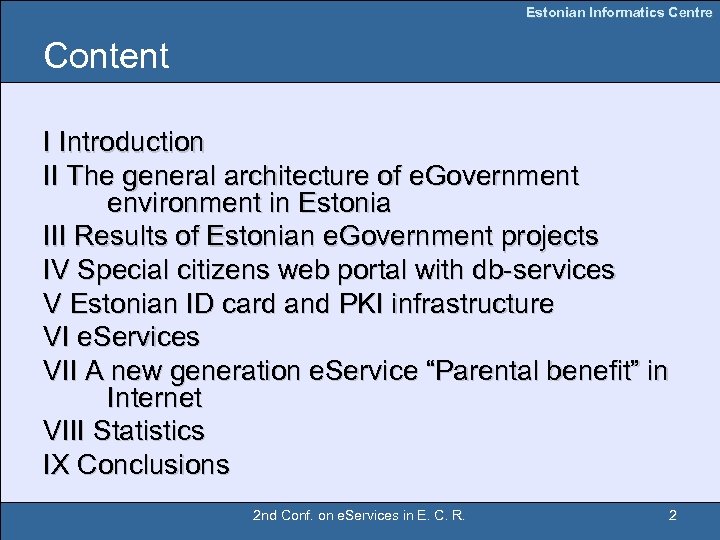 Estonian Informatics Centre

Content

I Introduction
II The general architecture of eGovernment environment in Estonia
III Results of Estonian eGovernment projects
IV Special citizens web portal with db-services
V Estonian ID card and PKI infrastructure
VI eServices
VII A new generation eService “Parental benefit” in Internet
VIII Statistics
IX Conclusions

2nd Conf. on eServices in E. C. R.

2